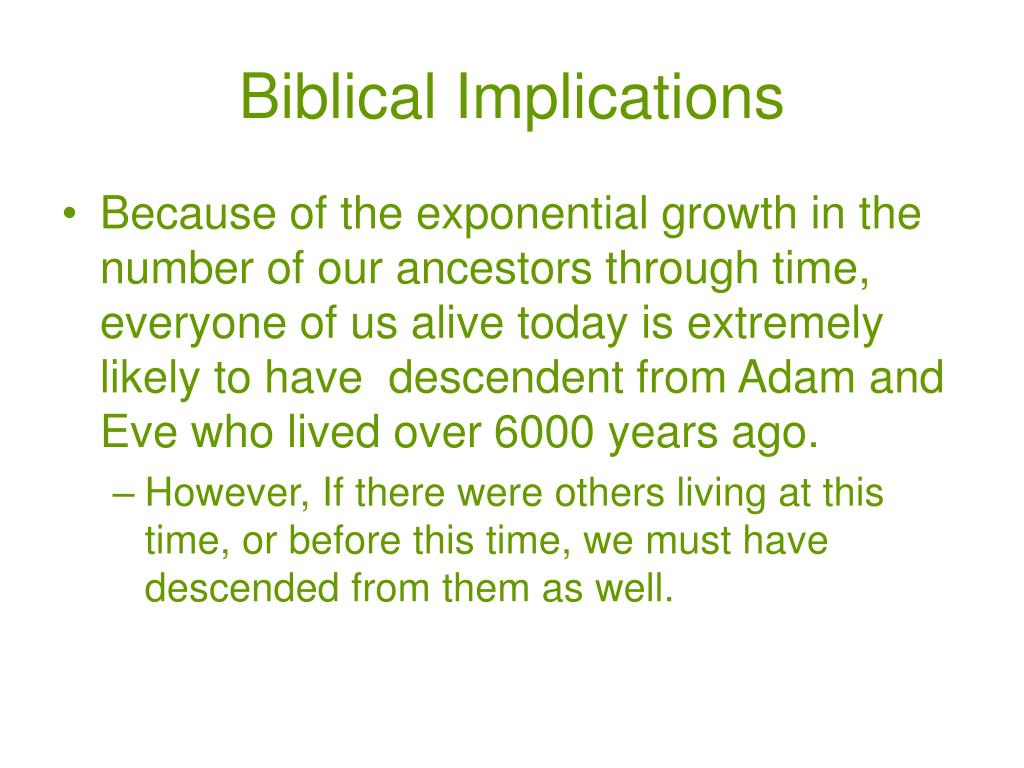 Biblical Implications

• Because of the exponential growth in the number of our ancestors through time, everyone of us alive today is extremely likely to have  descendent from Adam and Eve who lived over 6000 years ago.
– However, If there were others living at this time, or before this time, we must have descended from them as well.